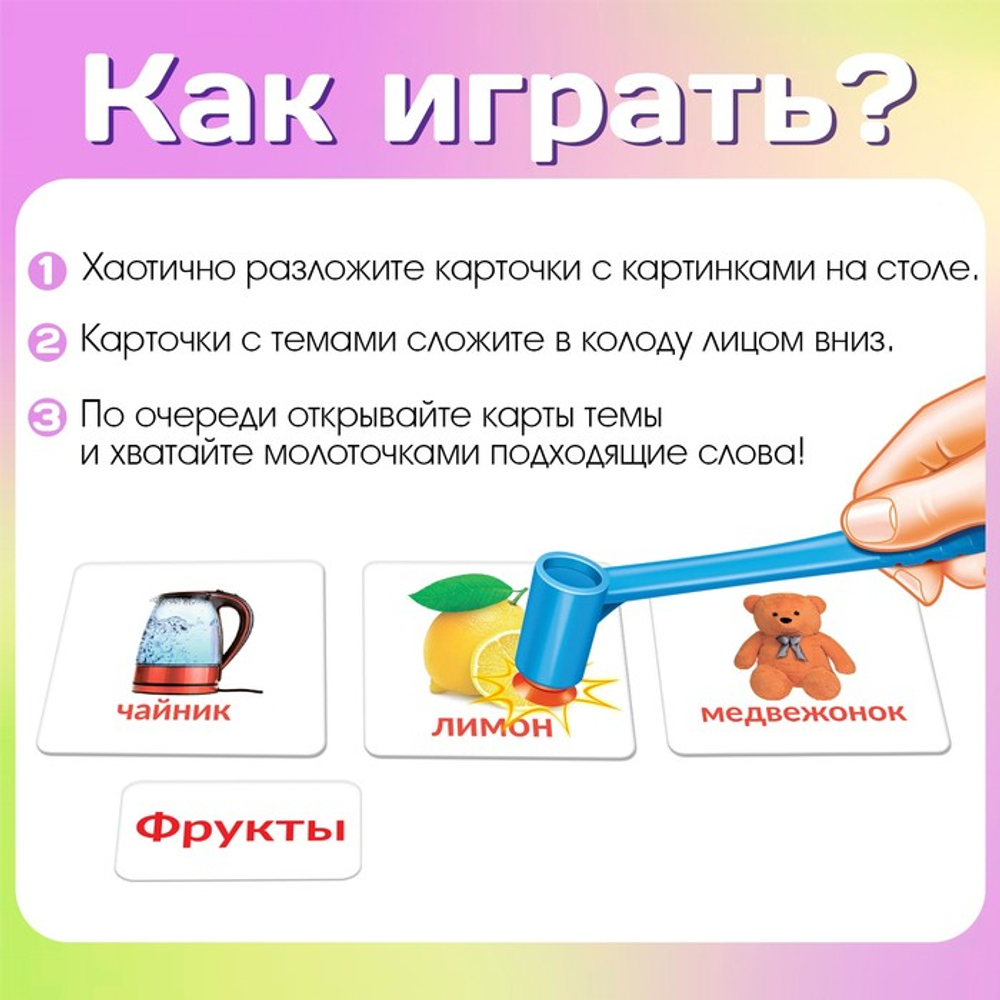 Как играть?

1 Хаотично разложите карточки с картинками на столе.

2 Карточки с темами сложите в колоду лицом вниз.

3 По очереди открывайте карты темы и хватайте молоточками подходящие слова!

чайник

лимон

медвежонок

Фрукты